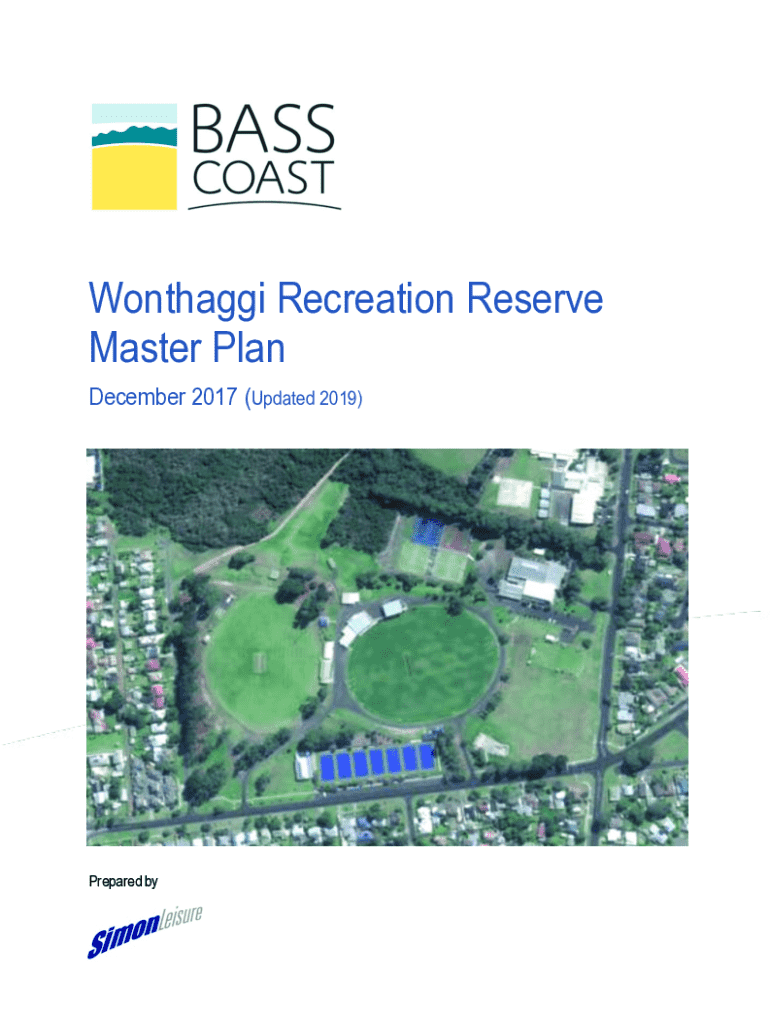 BASS COAST

Wonthaggi Recreation Reserve Master Plan

December 2017 (Updated 2019)

Prepared by

Simon Leisure